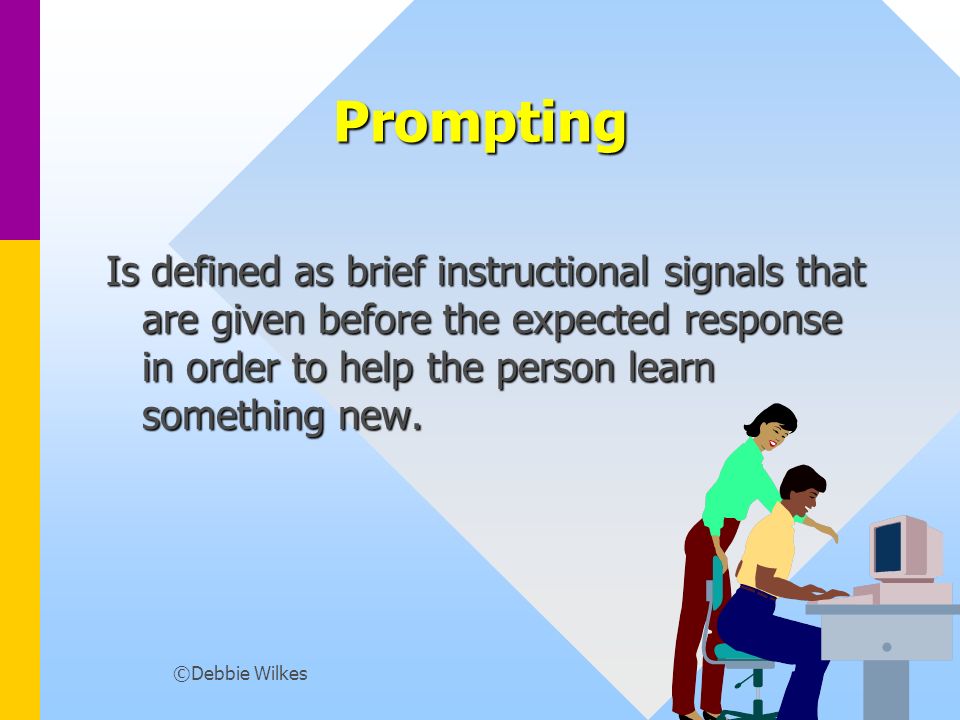 Prompting

Is defined as brief instructional signals that are given before the expected response in order to help the person learn something new.

©Debbie Wilkes